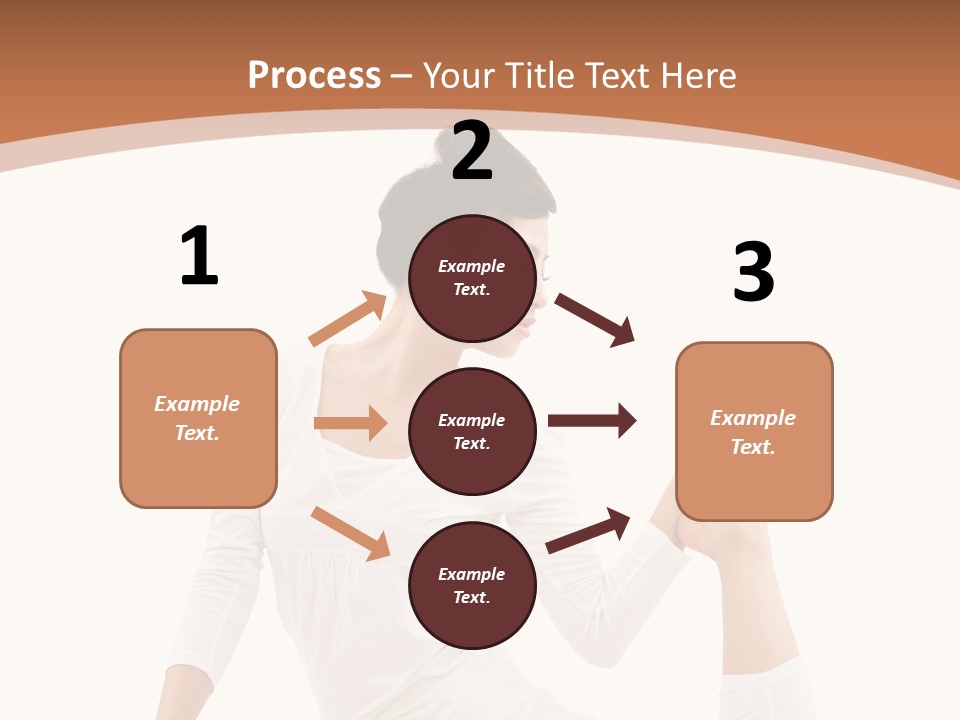 Process – Your Title Text Here

1

Example Text.

2

Example Text.

Example Text.

Example Text.

3

Example Text.